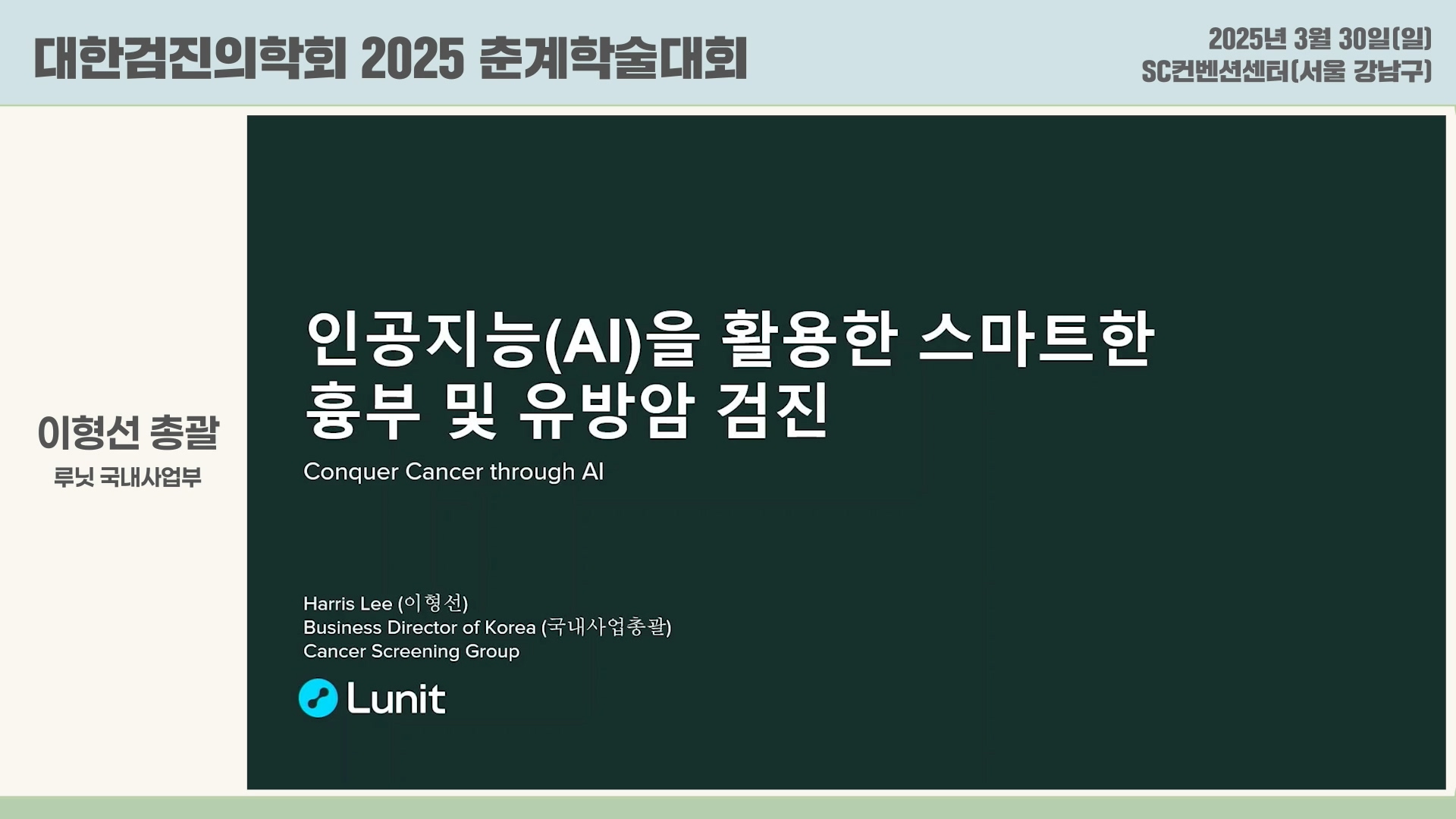 대한검진의학회 2025 춘계학술대회

2025년 3월 30일(일)
SC컨벤션센터(서울 강남구)

이형선 총괄
루닛 국내사업부

인공지능(AI)을 활용한 스마트한 흉부 및 유방암 검진

Conquer Cancer through AI

Harris Lee (이형선)
Business Director of Korea (국내사업총괄)
Cancer Screening Group

Lunit